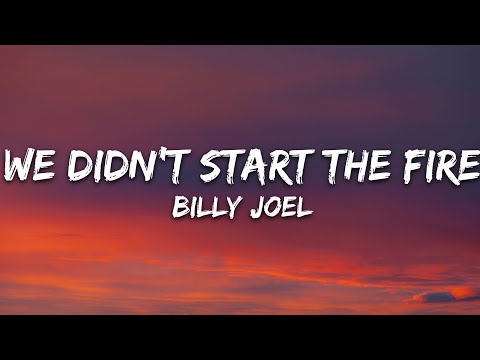 WE DIDN'T START THE FIRE
BILLY JOEL